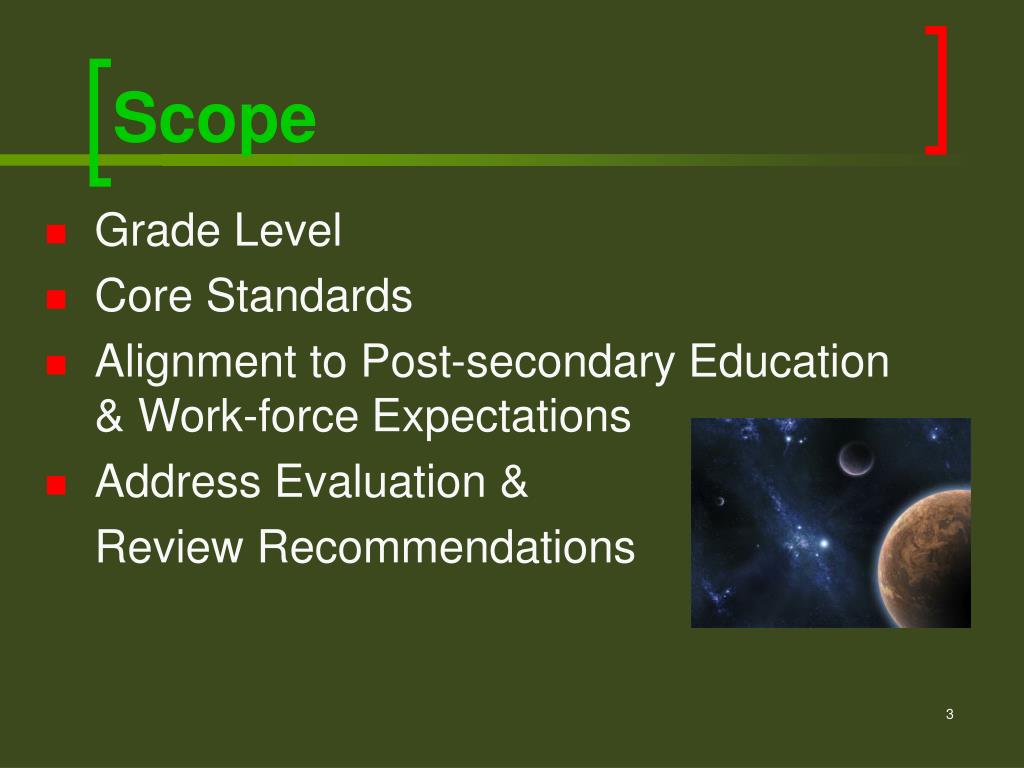 Scope

- Grade Level
- Core Standards
- Alignment to Post-secondary Education & Work-force Expectations
- Address Evaluation & Review Recommendations

3